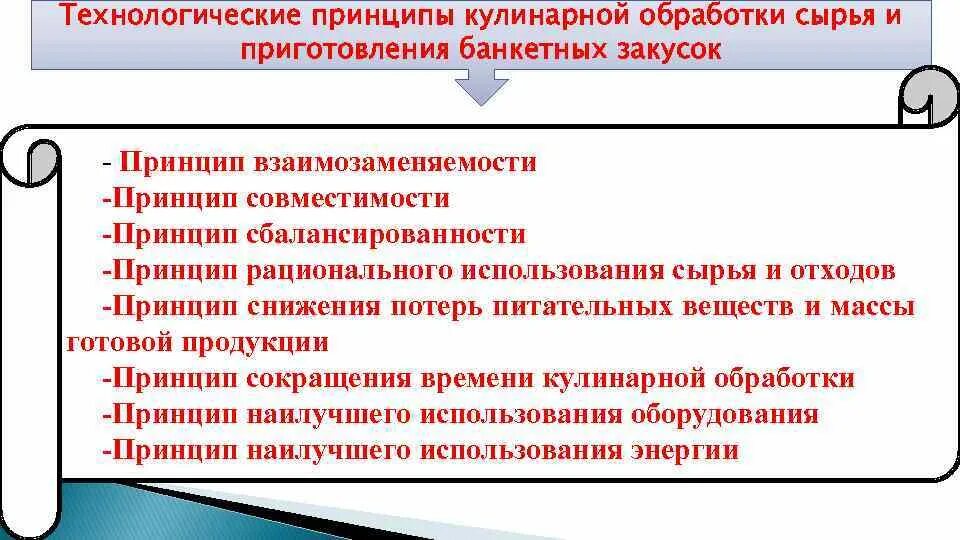 Технологические принципы кулинарной обработки сырья и приготовления банкетных закусок

- Принцип взаимозаменяемости
-Принцип совместимости
-Принцип сбалансированности
-Принцип рационального использования сырья и отходов
-Принцип снижения потерь питательных веществ и массы готовой продукции
-Принцип сокращения времени кулинарной обработки
-Принцип наилучшего использования оборудования
-Принцип наилучшего использования энергии